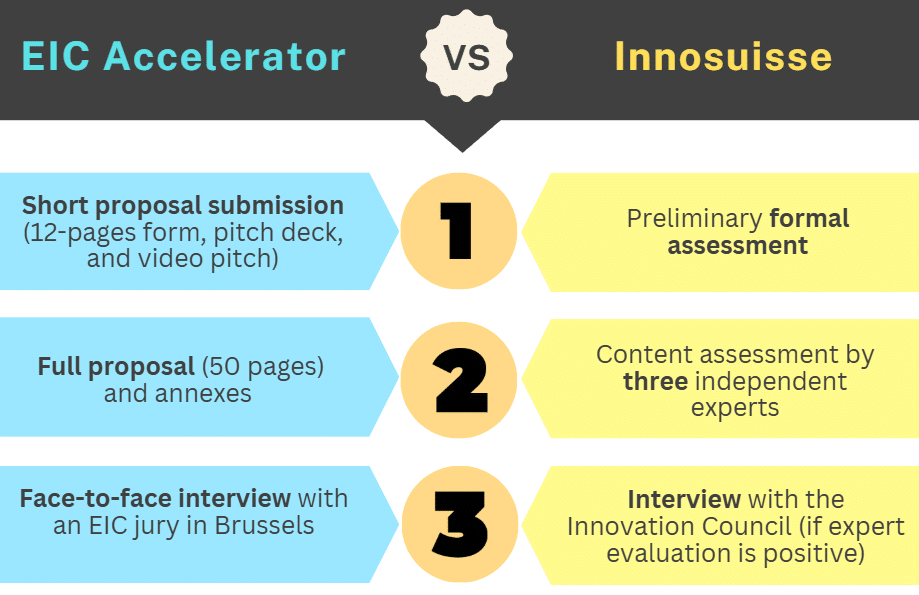 EIC Accelerator

VS

Innosuisse

Short proposal submission (12-pages form, pitch deck, and video pitch)

1

Preliminary formal assessment

Full proposal (50 pages) and annexes

2

Content assessment by three independent experts

Face-to-face interview with an EIC jury in Brussels

3

Interview with the Innovation Council (if expert evaluation is positive)